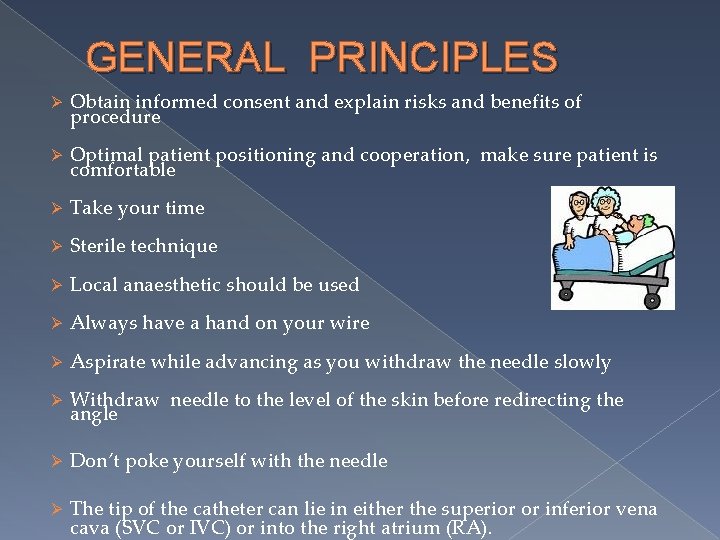 GENERAL PRINCIPLES

➢ Obtain informed consent and explain risks and benefits of procedure

➢ Optimal patient positioning and cooperation, make sure patient is comfortable

➢ Take your time

➢ Sterile technique

➢ Local anaesthetic should be used

➢ Always have a hand on your wire

➢ Aspirate while advancing as you withdraw the needle slowly

➢ Withdraw needle to the level of the skin before redirecting the angle

➢ Don't poke yourself with the needle

➢ The tip of the catheter can lie in either the superior or inferior vena cava (SVC or IVC) or into the right atrium (RA).